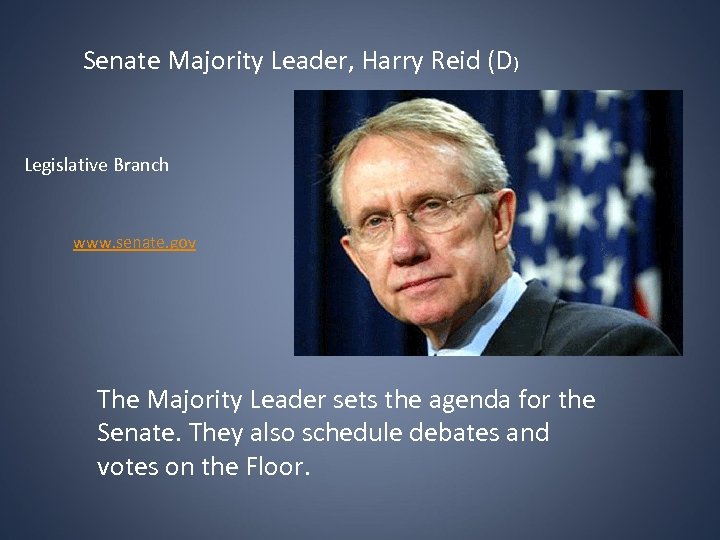 Senate Majority Leader, Harry Reid (D)

Legislative Branch

www.senate.gov

The Majority Leader sets the agenda for the Senate. They also schedule debates and votes on the Floor.